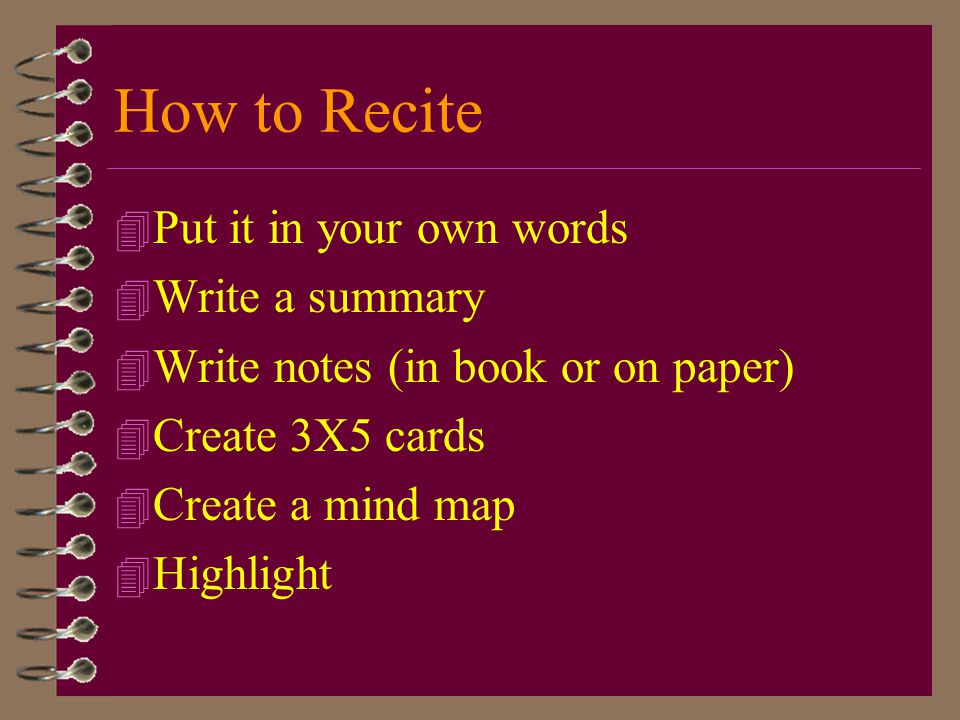 How to Recite

Put it in your own words
Write a summary
Write notes (in book or on paper)
Create 3X5 cards
Create a mind map
Highlight